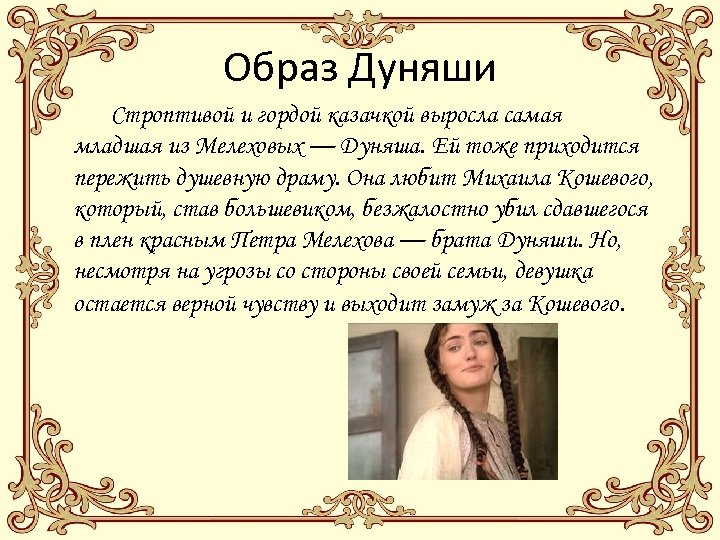 Образ Дуняши

Строптивой и гордой казачкой выросла самая младшая из Мелеховых — Дуняша. Ей тоже приходится пережить душевную драму. Она любит Михаила Кошевого, который, став большевиком, безжалостно убил сдавшегося в плен красным Петра Мелехова — брата Дуняши. Но, несмотря на угрозы со стороны своей семьи, девушка остается верной чувству и выходит замуж за Кошевого.